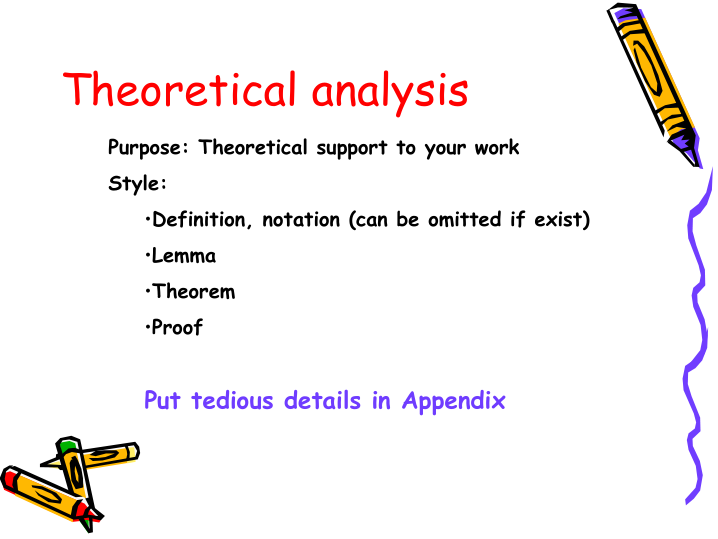 Theoretical analysis

Purpose: Theoretical support to your work

Style:

• Definition, notation (can be omitted if exist)

• Lemma

• Theorem

• Proof

Put tedious details in Appendix